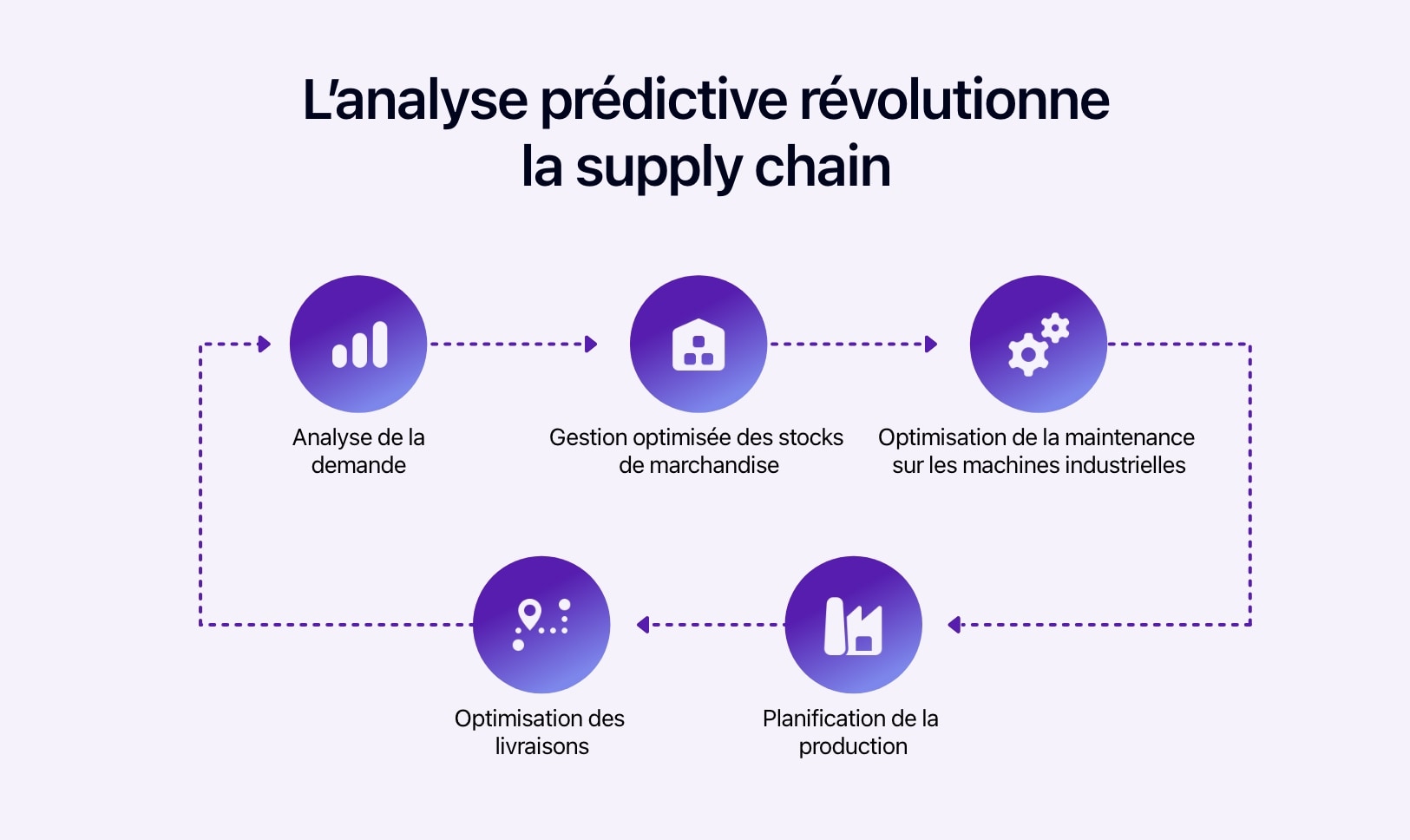 L'analyse prédictive révolutionne la supply chain

Analyse de la demande

Gestion optimisée des stocks de marchandise

Optimisation de la maintenance sur les machines industrielles

Planification de la production

Optimisation des livraisons